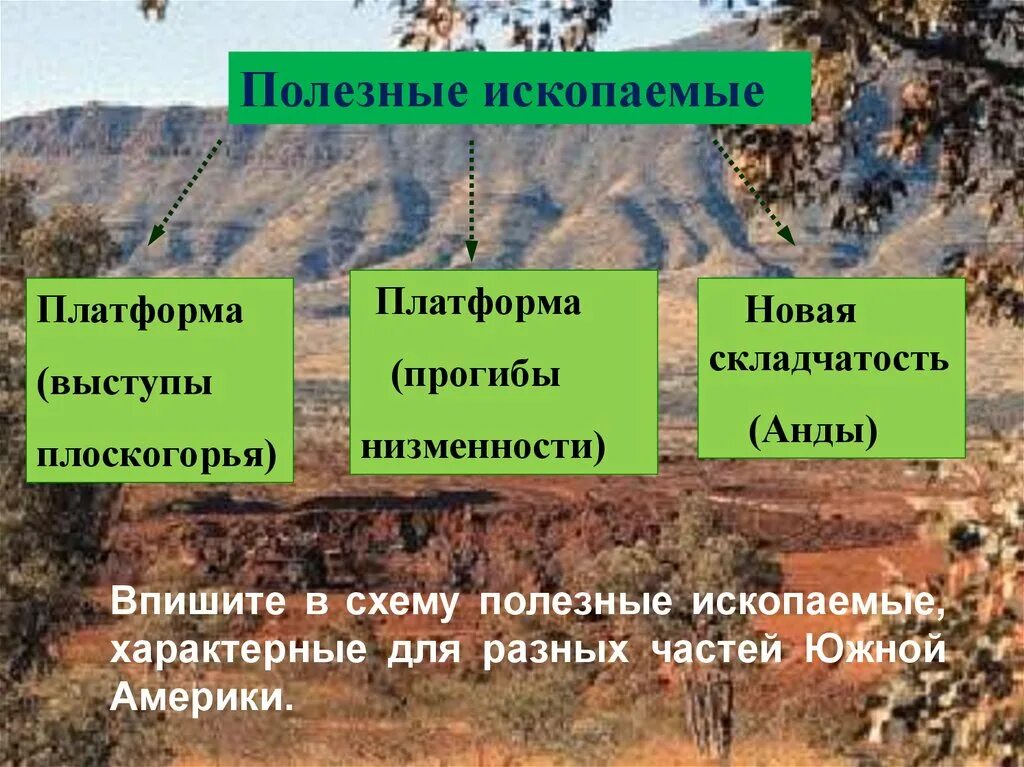 Полезные ископаемые

Платформа (выступы плоскогорья)

Платформа (прогибы низменности)

Новая складчатость (Анды)

Впишите в схему полезные ископаемые, характерные для разных частей Южной Америки.